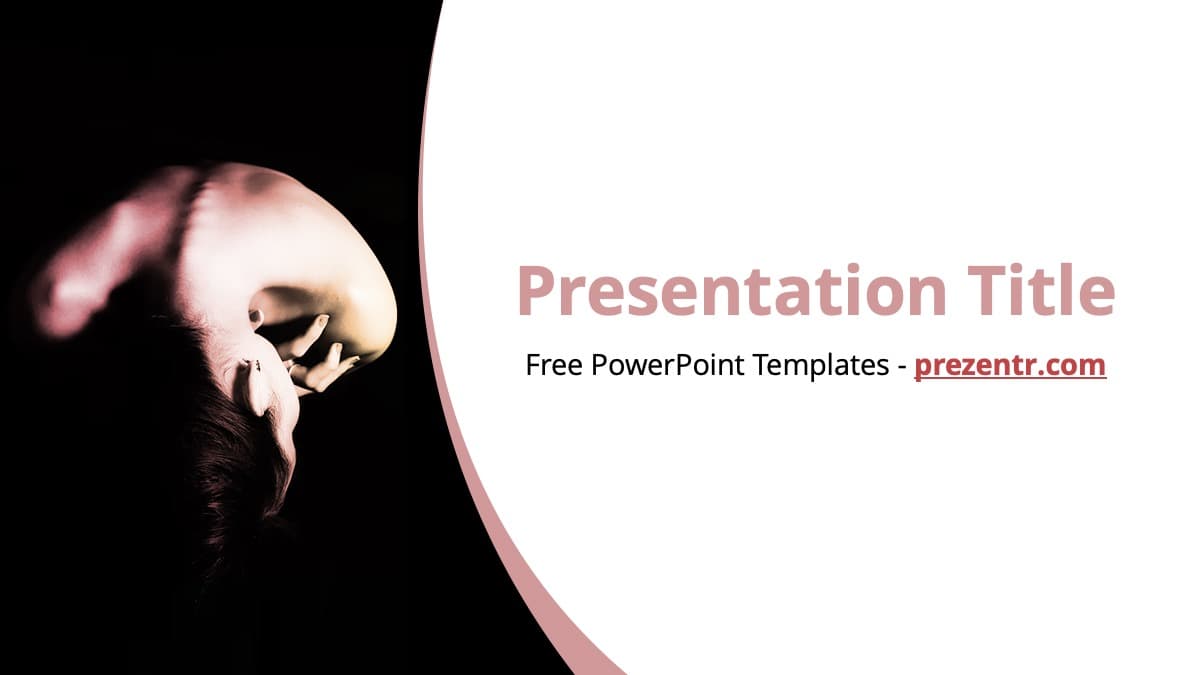 Presentation Title

Free PowerPoint Templates - prezentr.com